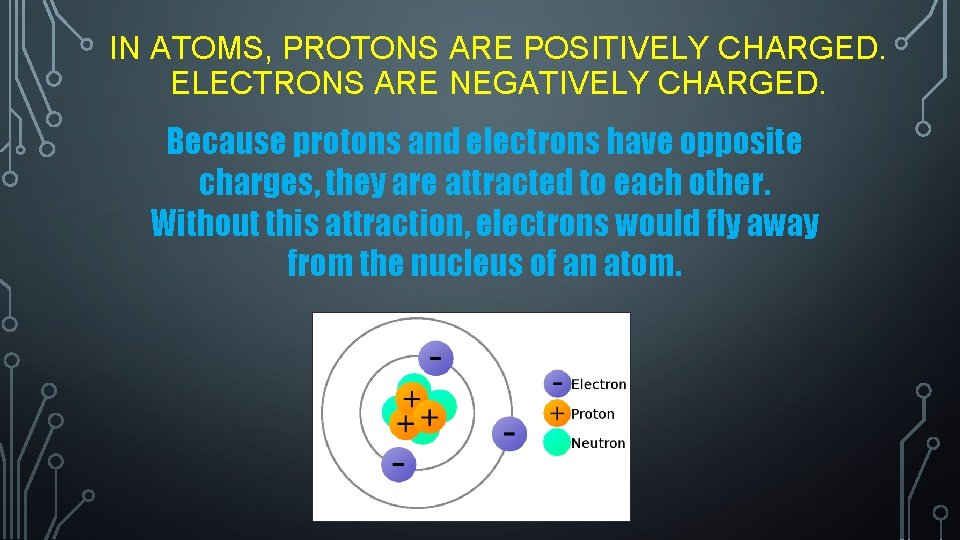 IN ATOMS, PROTONS ARE POSITIVELY CHARGED. ELECTRONS ARE NEGATIVELY CHARGED.

Because protons and electrons have opposite charges, they are attracted to each other. Without this attraction, electrons would fly away from the nucleus of an atom.

-
+
+ +
-
-

- Electron
+ Proton
Neutron